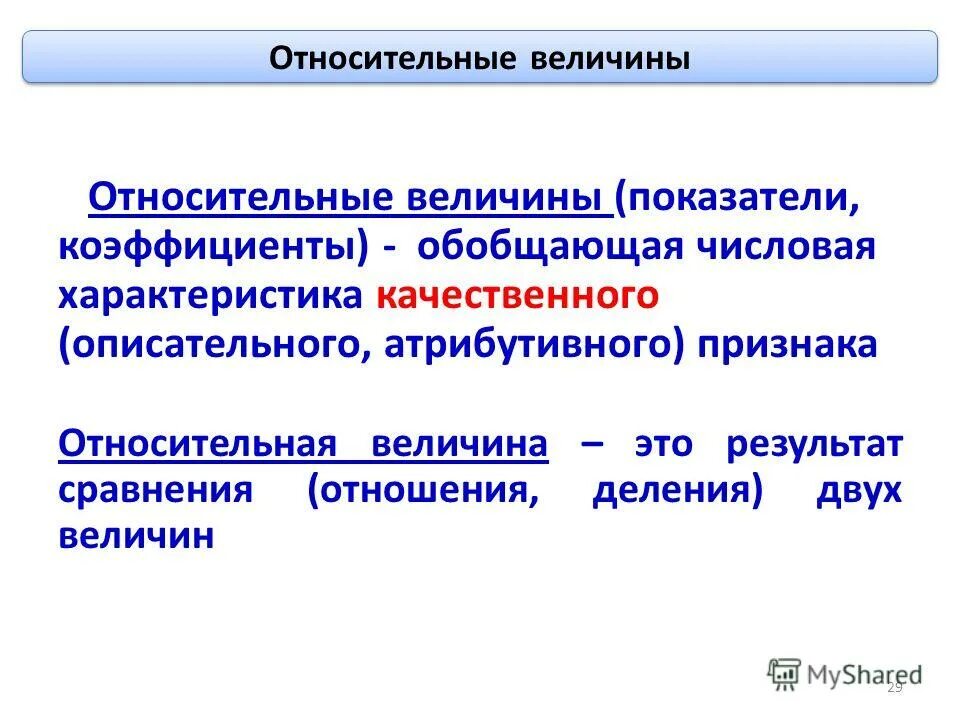 Относительные величины

Относительные величины (показатели, коэффициенты) - обобщающая числовая характеристика качественного (описательного, атрибутивного) признака

Относительная величина – это результат сравнения (отношения, деления) двух величин

MyShared

29